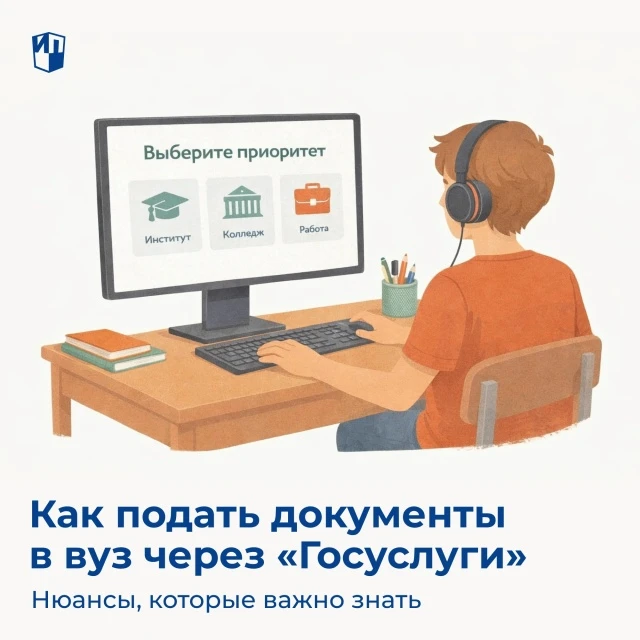 ИП

Выберите приоритет

Институт

Колледж

Работа

Как подать документы в вуз через «Госуслуги»

Нюансы, которые важно знать